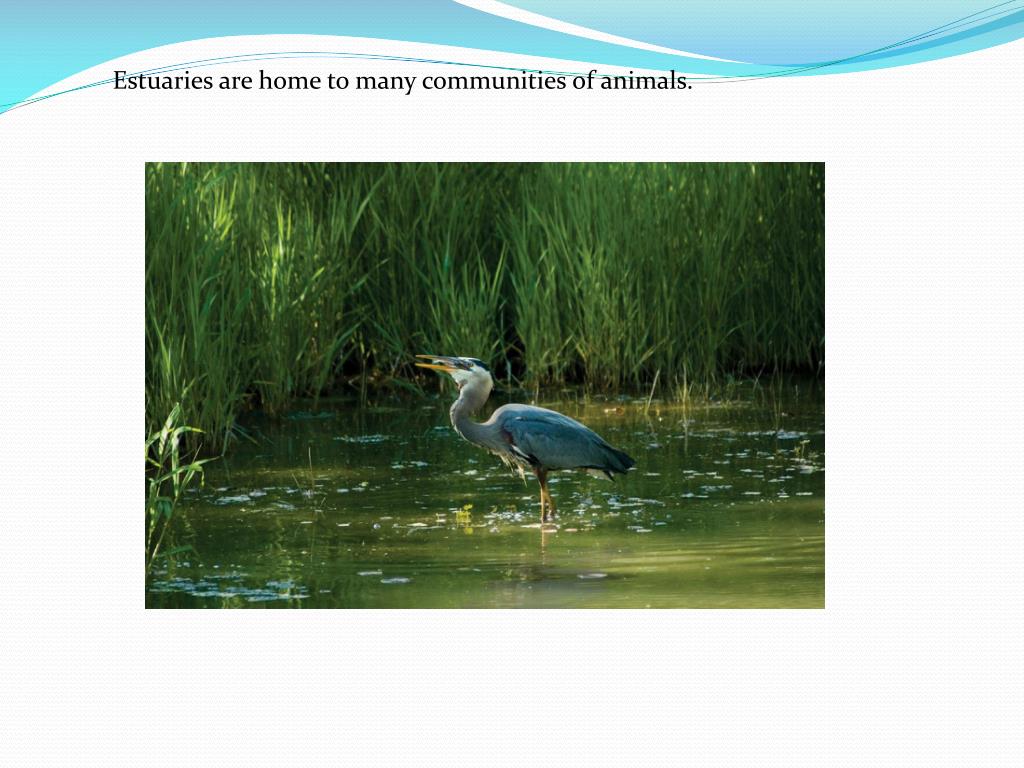 Estuaries are home to many communities of animals.